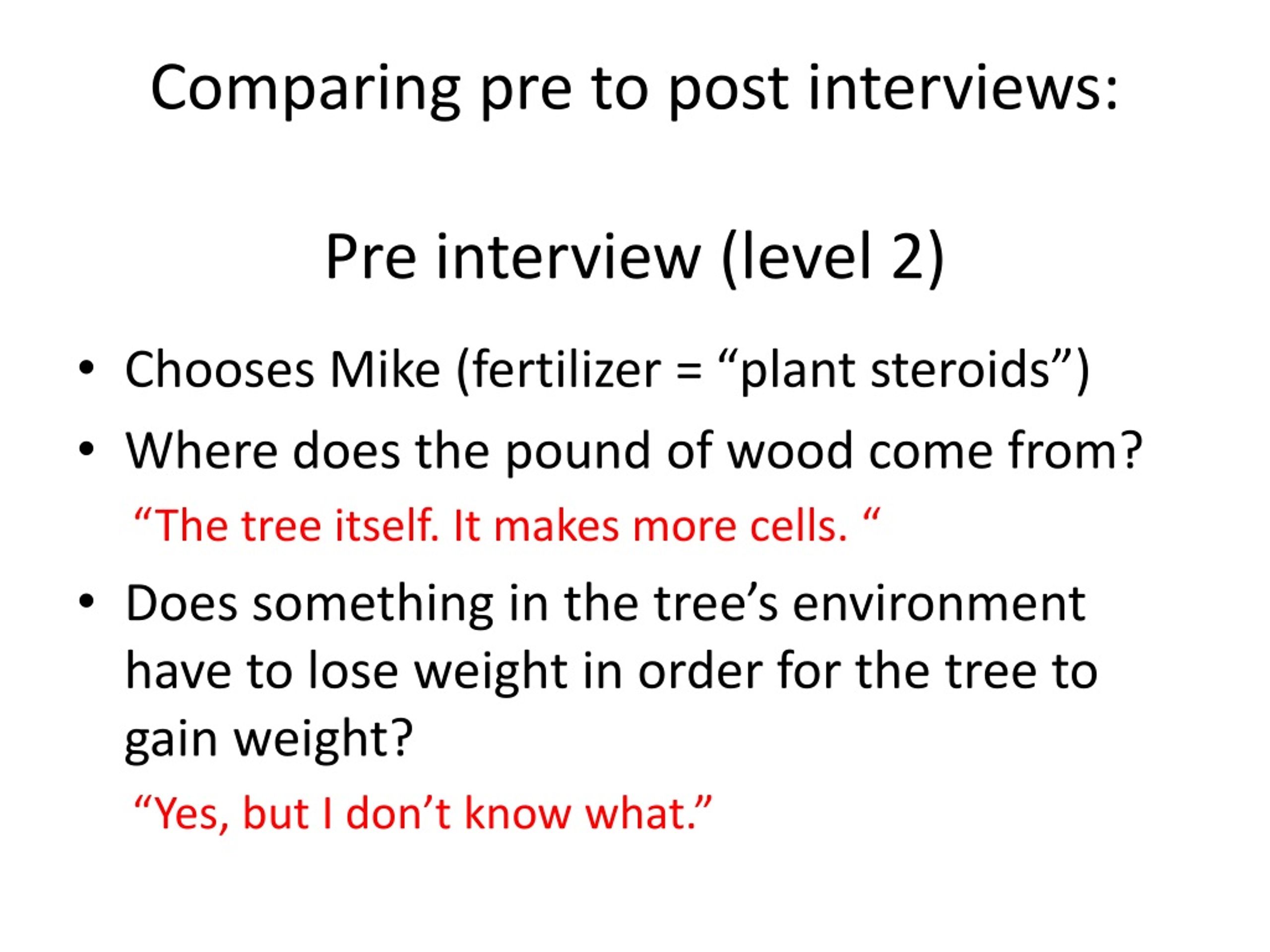 Comparing pre to post interviews:

Pre interview (level 2)

• Chooses Mike (fertilizer = “plant steroids”)
• Where does the pound of wood come from?

“The tree itself. It makes more cells. “

• Does something in the tree’s environment have to lose weight in order for the tree to gain weight?

“Yes, but I don’t know what.”